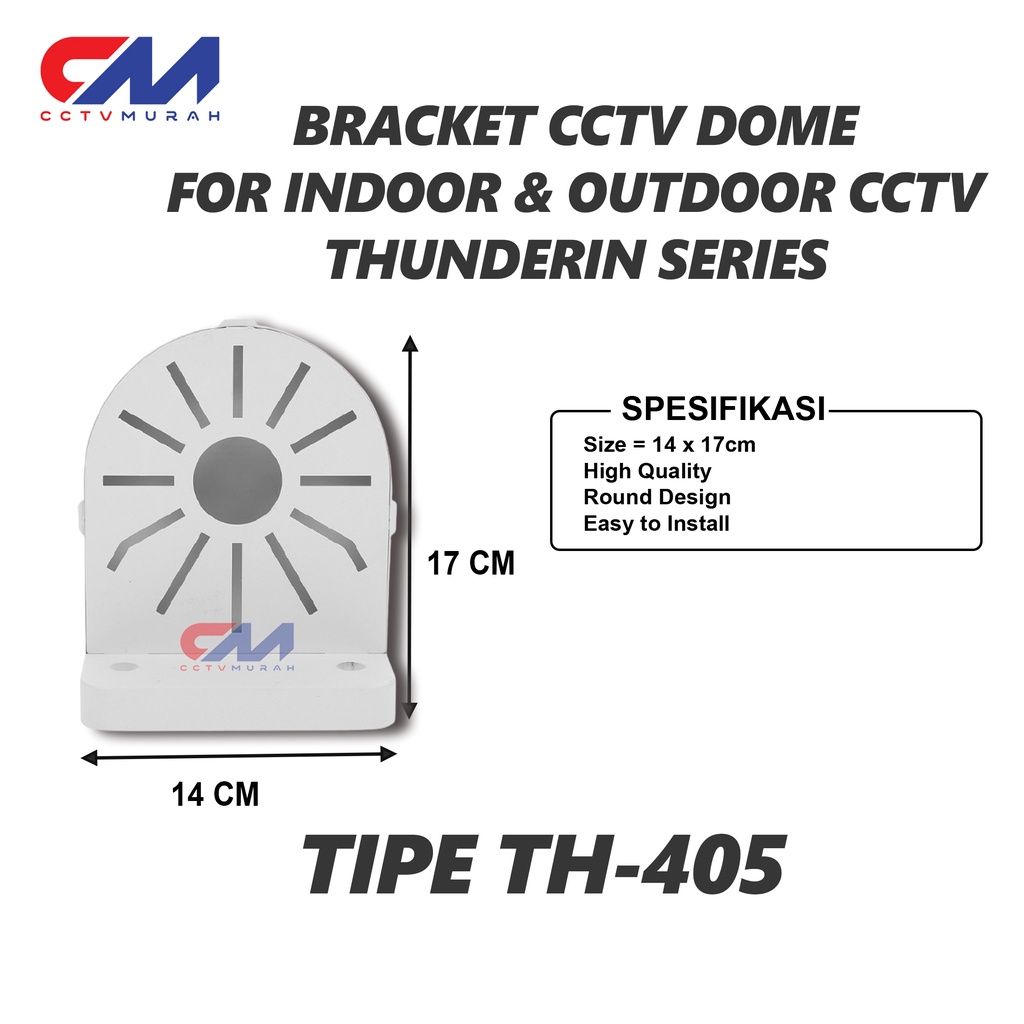 CM
CCTVMURAH

BRACKET CCTV DOME
FOR INDOOR & OUTDOOR CCTV
THUNDERIN SERIES

SPESIFIKASI
Size = 14 x 17cm
High Quality
Round Design
Easy to Install

17 CM

CM
CCTVMURAH

14 CM

TIPE TH-405